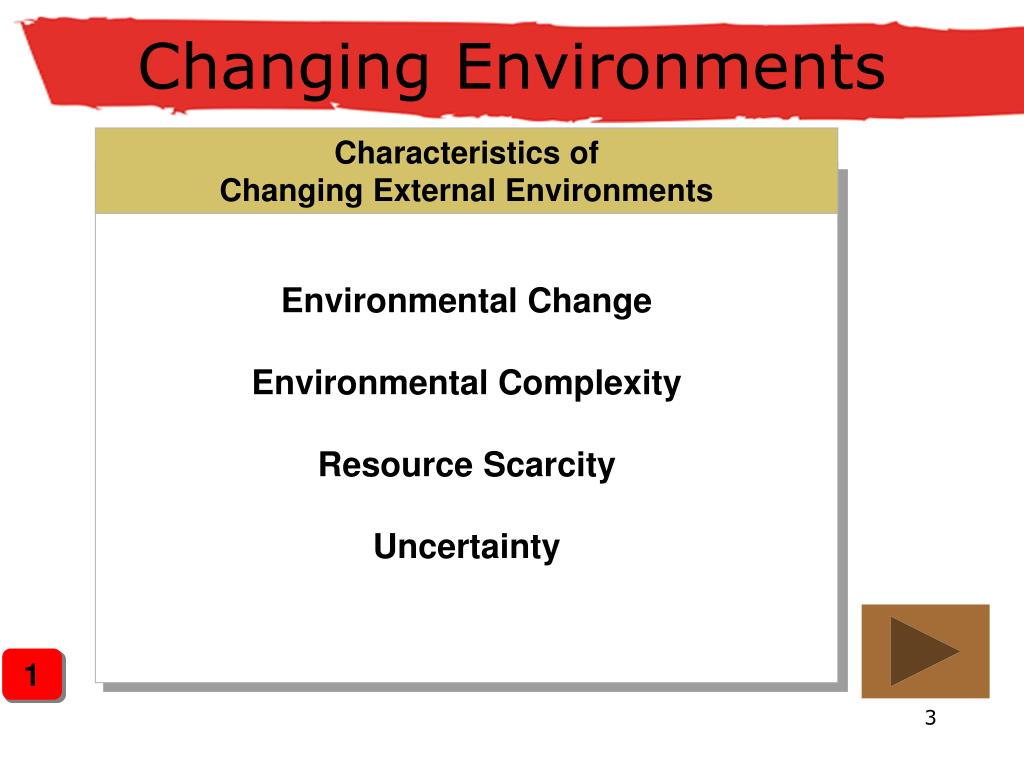 Changing Environments

Characteristics of
Changing External Environments

Environmental Change

Environmental Complexity

Resource Scarcity

Uncertainty

1

3